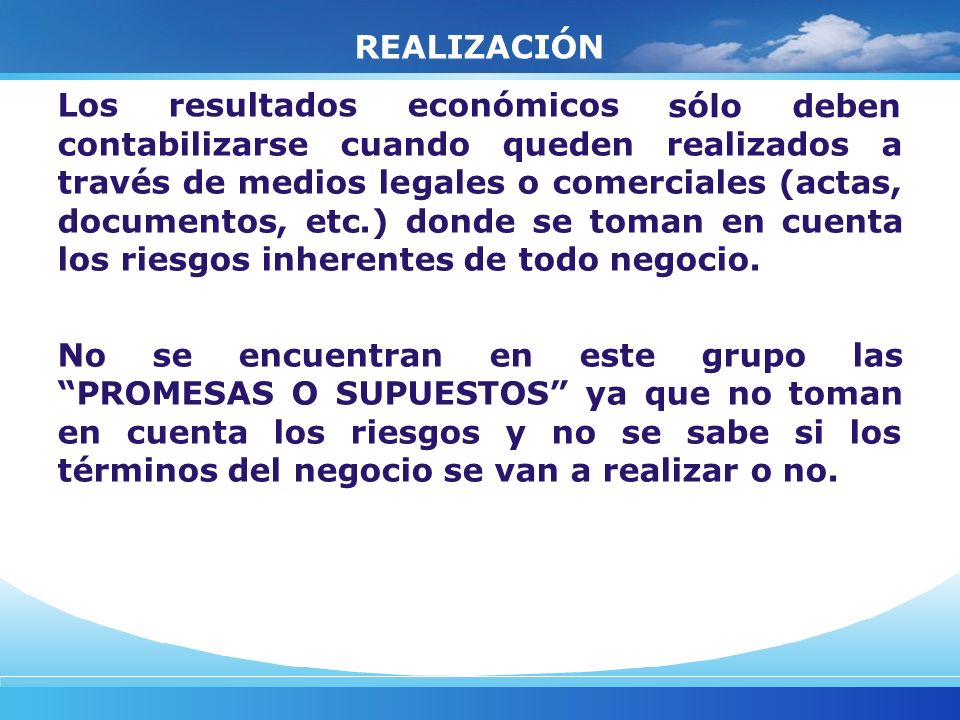 REALIZACIÓN

Los resultados económicos sólo deben contabilizarse cuando queden realizados a través de medios legales o comerciales (actas, documentos, etc.) donde se toman en cuenta los riesgos inherentes de todo negocio.

No se encuentran en este grupo las “PROMESAS O SUPUESTOS” ya que no toman en cuenta los riesgos y no se sabe si los términos del negocio se van a realizar o no.